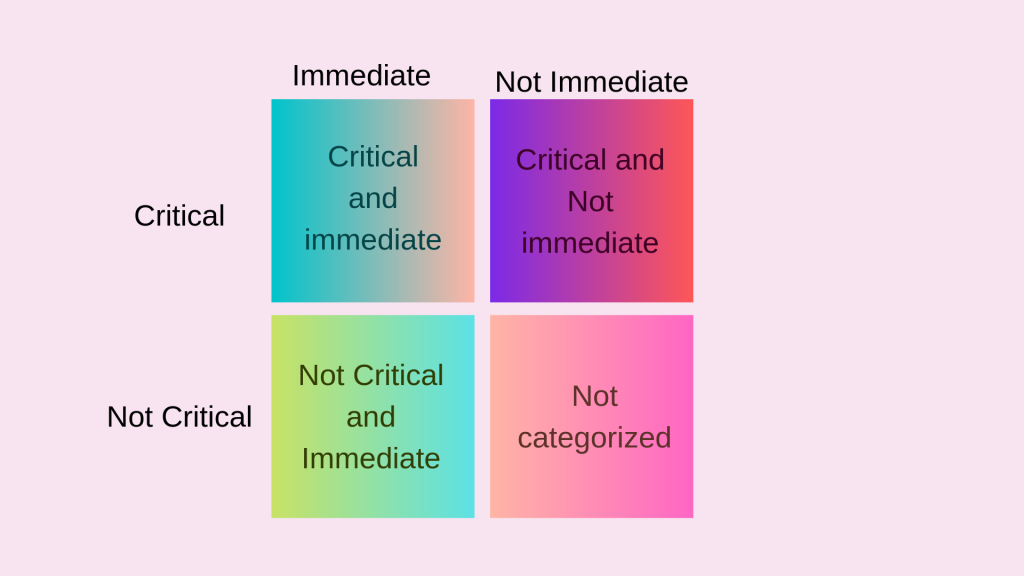 |  | Immediate | Not Immediate |
|---|---|---|
| Critical | Critical and immediate | Critical and Not immediate |
| Not Critical | Not Critical and Immediate | Not categorized |